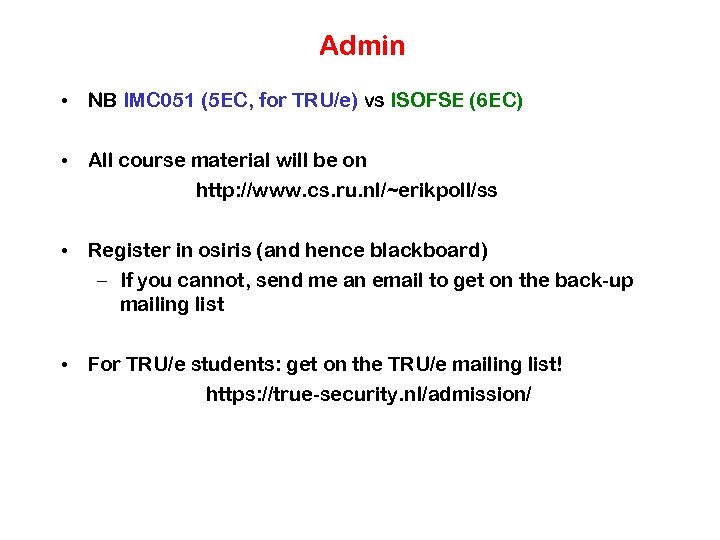 Admin

• NB IMC051 (5EC, for TRU/e) vs ISOFSE (6EC)

• All course material will be on
http://www.cs.ru.nl/~erikpoll/ss

• Register in osiris (and hence blackboard)
– If you cannot, send me an email to get on the back-up mailing list

• For TRU/e students: get on the TRU/e mailing list!
https://true-security.nl/admission/